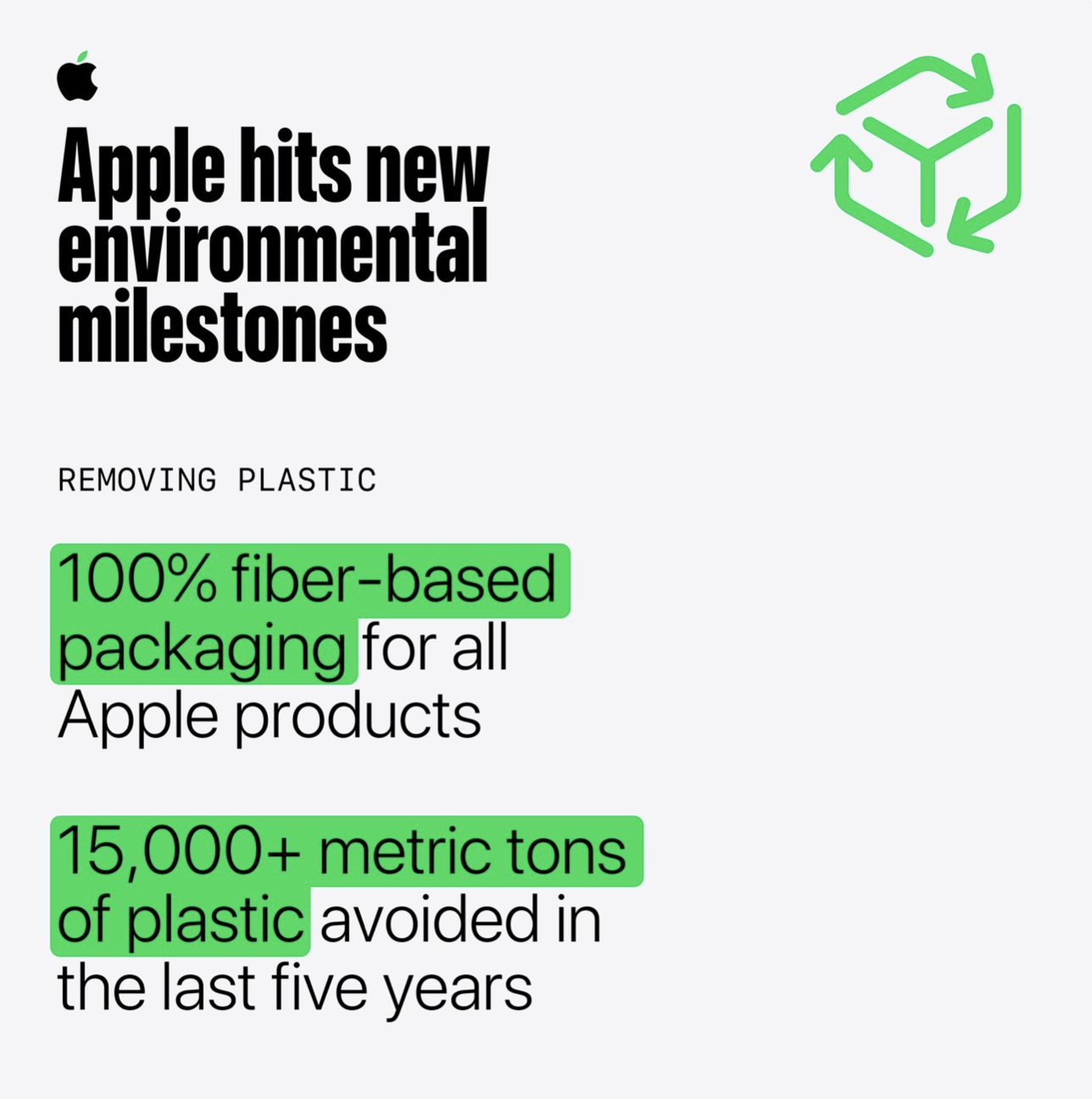 Apple hits new environmental milestones

REMOVING PLASTIC

100% fiber-based packaging for all Apple products

15,000+ metric tons of plastic avoided in the last five years